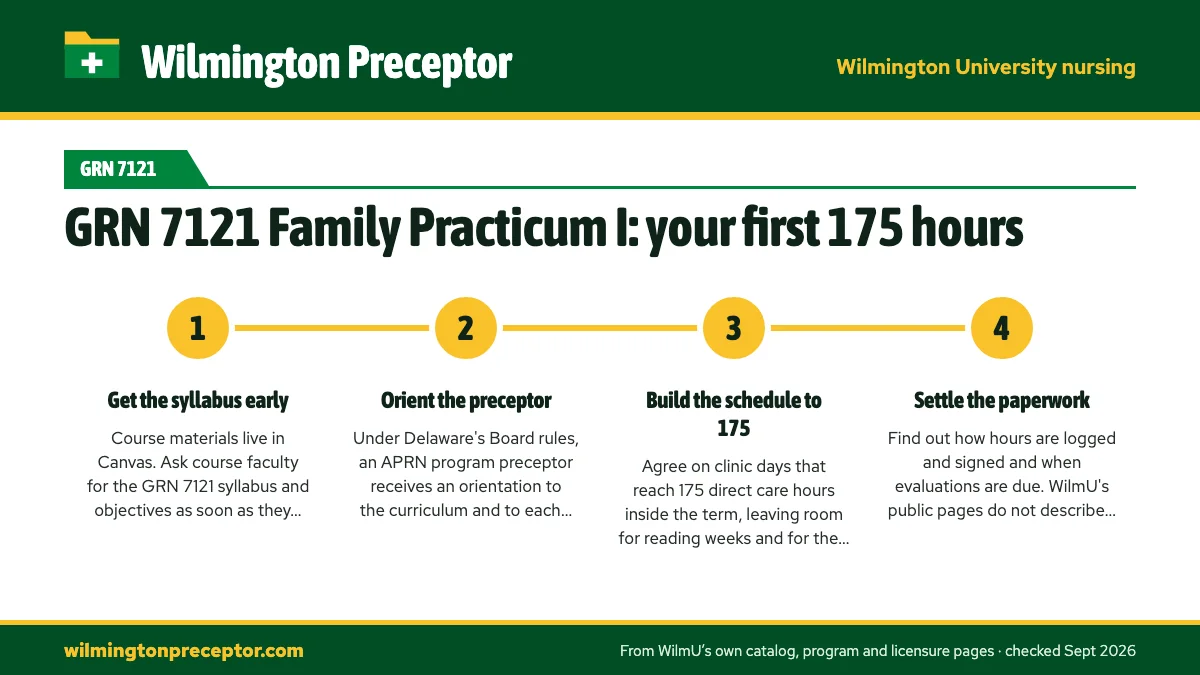 Wilmington Preceptor

Wilmington University nursing

GRN 7121

GRN 7121 Family Practicum I: your first 175 hours

1

Get the syllabus early

Course materials live in Canvas. Ask course faculty for the GRN 7121 syllabus and objectives as soon as they...

2

Orient the preceptor

Under Delaware's Board rules, an APRN program preceptor receives an orientation to the curriculum and to each...

3

Build the schedule to 175

Agree on clinic days that reach 175 direct care hours inside the term, leaving room for reading weeks and for the...

4

Settle the paperwork

Find out how hours are logged and signed and when evaluations are due. WilmU's public pages do not describe...

wilmingtonpreceptor.com

From WilmU's own catalog, program and licensure pages · checked Sept 2026